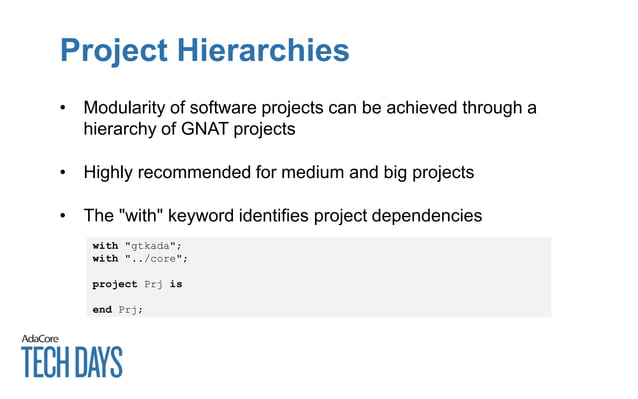 Project Hierarchies

• Modularity of software projects can be achieved through a hierarchy of GNAT projects

• Highly recommended for medium and big projects

• The "with" keyword identifies project dependencies

with "gtkada";
with "../core";

project Prj is

end Prj;

AdaCore
TECH DAYS